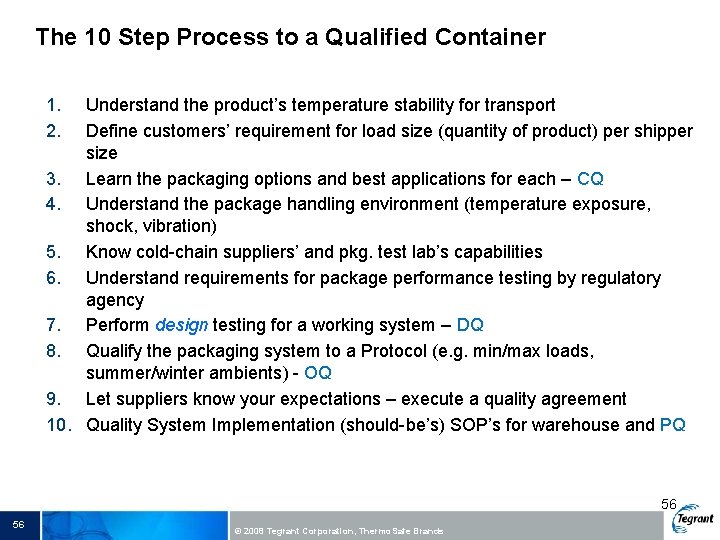 The 10 Step Process to a Qualified Container

1. Understand the product's temperature stability for transport
2. Define customers' requirement for load size (quantity of product) per shipper size
3. Learn the packaging options and best applications for each – CQ
4. Understand the package handling environment (temperature exposure, shock, vibration)
5. Know cold-chain suppliers' and pkg. test lab's capabilities
6. Understand requirements for package performance testing by regulatory agency
7. Perform design testing for a working system – DQ
8. Qualify the packaging system to a Protocol (e.g. min/max loads, summer/winter ambients) - OQ
9. Let suppliers know your expectations – execute a quality agreement
10. Quality System Implementation (should-be's) SOP's for warehouse and PQ

56

56

© 2008 Tegrant Corporation, ThermoSafe Brands

Tegrant